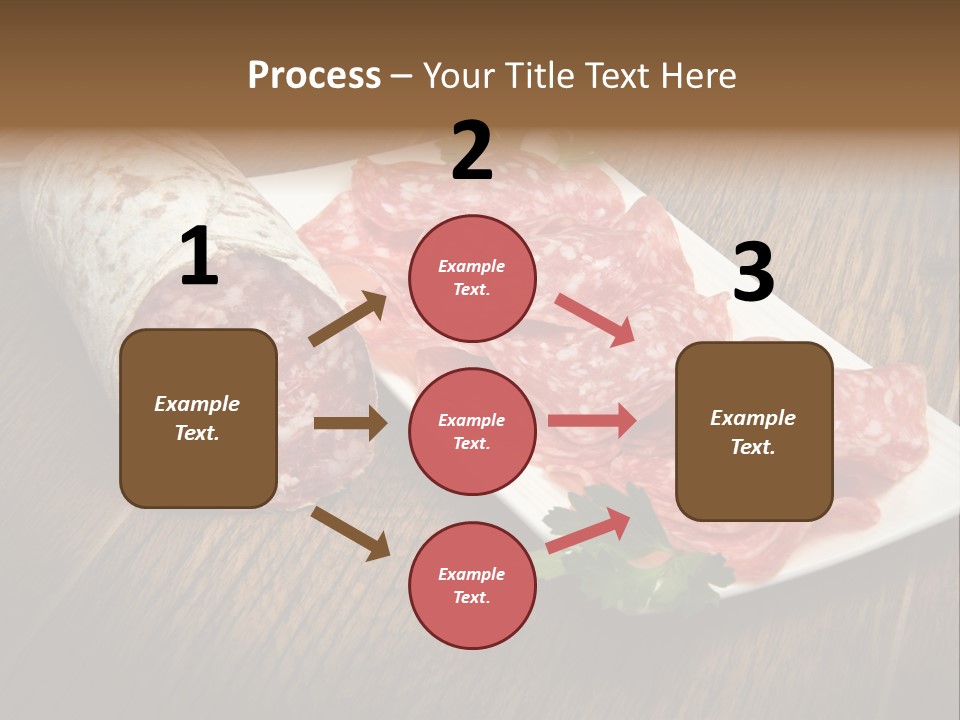 Process – Your Title Text Here

1

Example Text.

2

Example Text.

Example Text.

Example Text.

3

Example Text.